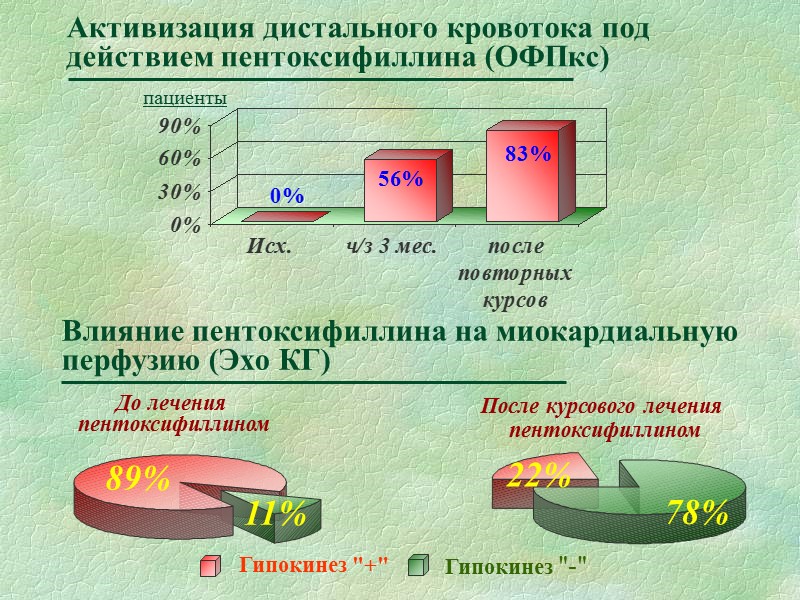 Активизация дистального кровотока под действием пентоксифиллина (ОФПкс)

пациенты

90%
60%
30%
0%

0%
56%
83%

Исх.
ч/з 3 мес.
после повторных курсов

Влияние пентоксифиллина на миокардиальную перфузию (Эхо КГ)

До лечения пентоксифиллином

89%
11%

После курсового лечения пентоксифиллином

22%
78%

Гипокинез "+"
Гипокинез "-"